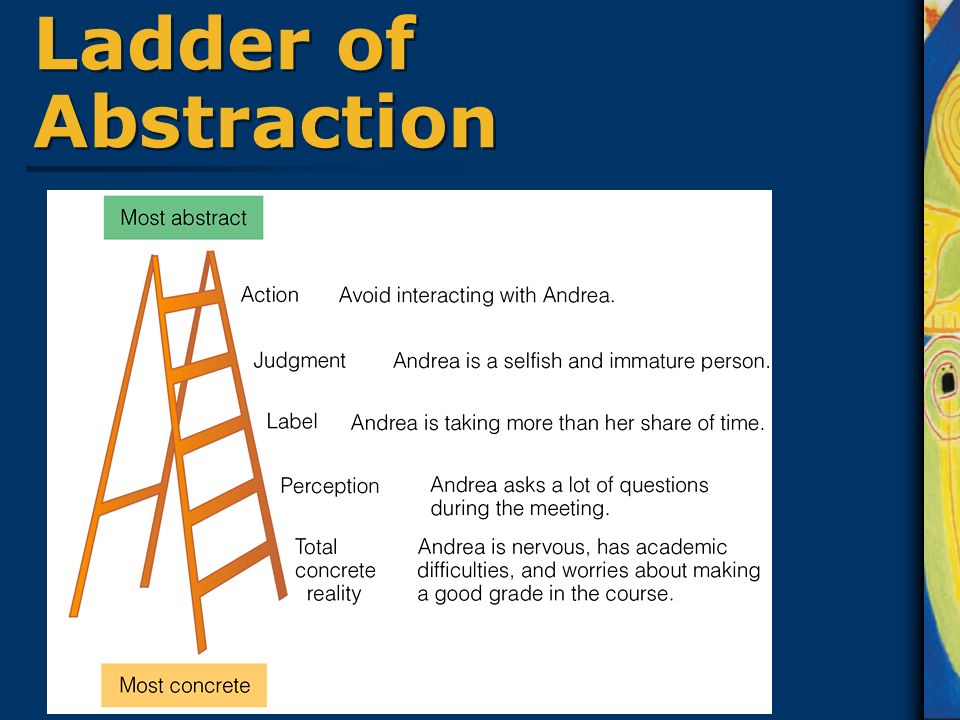 Ladder of Abstraction

Most abstract

Action Avoid interacting with Andrea.

Judgment Andrea is a selfish and immature person.

Label Andrea is taking more than her share of time.

Perception Andrea asks a lot of questions during the meeting.

Total concrete reality Andrea is nervous, has academic difficulties, and worries about making a good grade in the course.

Most concrete